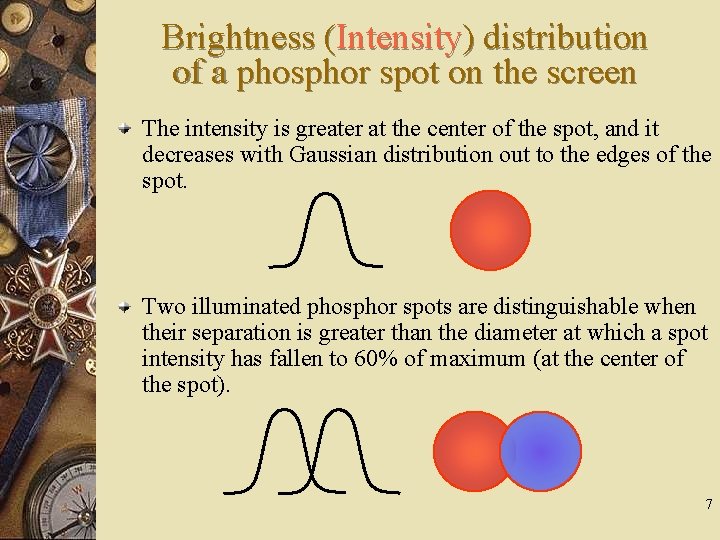 Brightness (Intensity) distribution of a phosphor spot on the screen

The intensity is greater at the center of the spot, and it decreases with Gaussian distribution out to the edges of the spot.

Two illuminated phosphor spots are distinguishable when their separation is greater than the diameter at which a spot intensity has fallen to 60% of maximum (at the center of the spot).

7